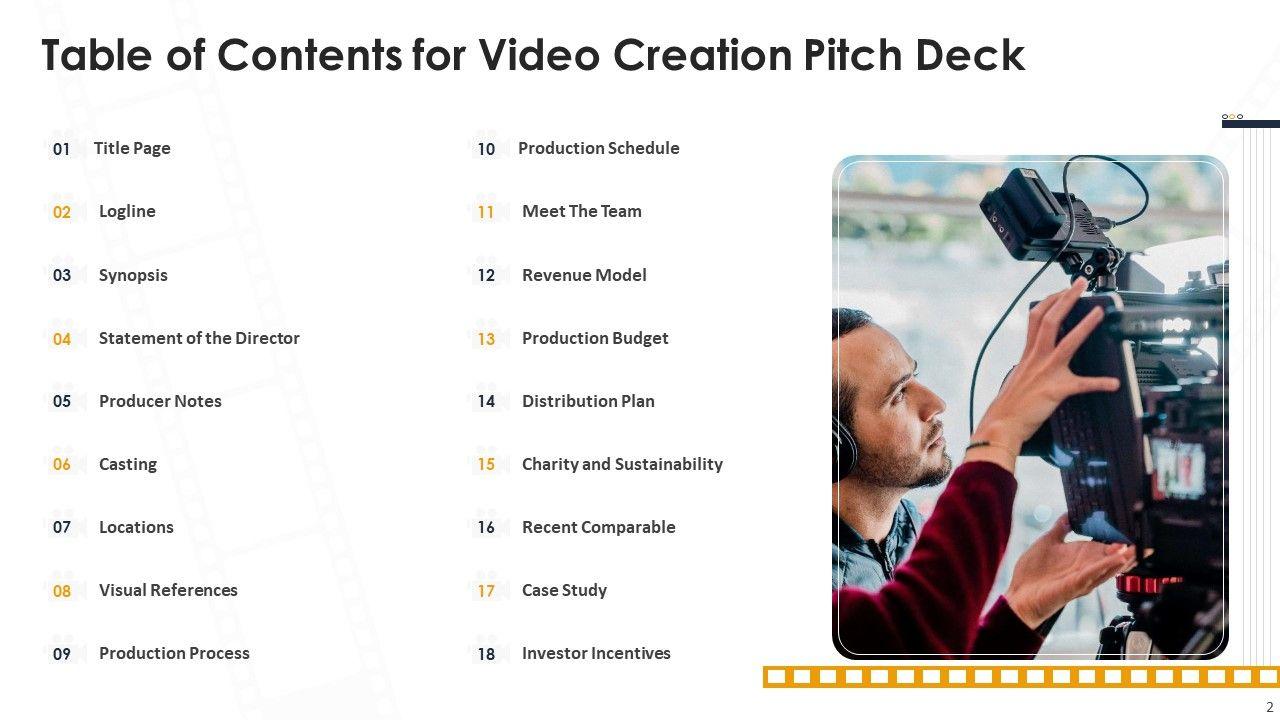 Table of Contents for Video Creation Pitch Deck

01 Title Page

02 Logline

03 Synopsis

04 Statement of the Director

05 Producer Notes

06 Casting

07 Locations

08 Visual References

09 Production Process

10 Production Schedule

11 Meet The Team

12 Revenue Model

13 Production Budget

14 Distribution Plan

15 Charity and Sustainability

16 Recent Comparable

17 Case Study

18 Investor Incentives

2